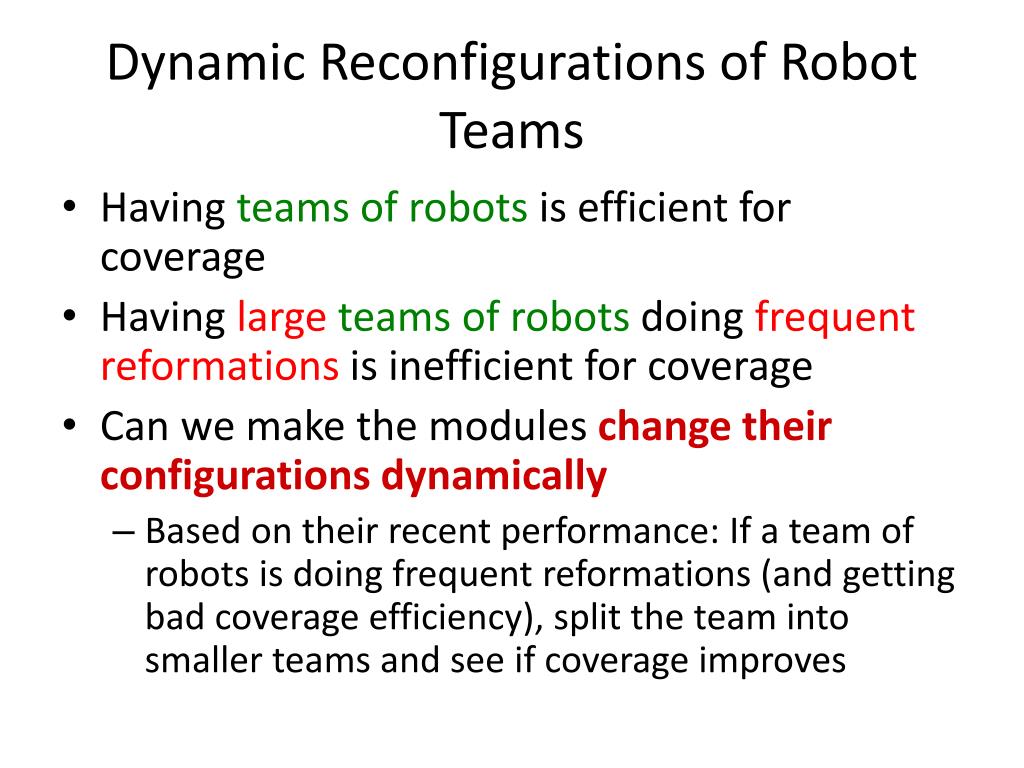 Dynamic Reconfigurations of Robot Teams

• Having teams of robots is efficient for coverage
• Having large teams of robots doing frequent reformations is inefficient for coverage
• Can we make the modules change their configurations dynamically
– Based on their recent performance: If a team of robots is doing frequent reformations (and getting bad coverage efficiency), split the team into smaller teams and see if coverage improves